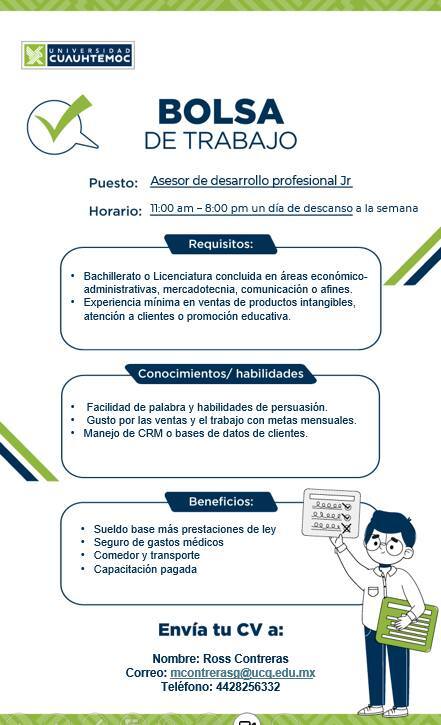 UNIVERSIDAD CUAUHTEMOC

BOLSA DE TRABAJO

Puesto: Asesor de desarrollo profesional Jr

Horario: 11:00 am – 8:00 pm un día de descanso a la semana

Requisitos:

• Bachillerato o Licenciatura concluida en áreas económico-administrativas, mercadotecnia, comunicación o afines.
• Experiencia mínima en ventas de productos intangibles, atención a clientes o promoción educativa.

Conocimientos/ habilidades

• Facilidad de palabra y habilidades de persuasión.
• Gusto por las ventas y el trabajo con metas mensuales.
• Manejo de CRM o bases de datos de clientes.

Beneficios:

• Sueldo base más prestaciones de ley
• Seguro de gastos médicos
• Comedor y transporte
• Capacitación pagada

Envía tu CV a:

Nombre: Ross Contreras
Correo: mcontrerasg@ucq.edu.mx
Teléfono: 4428256332